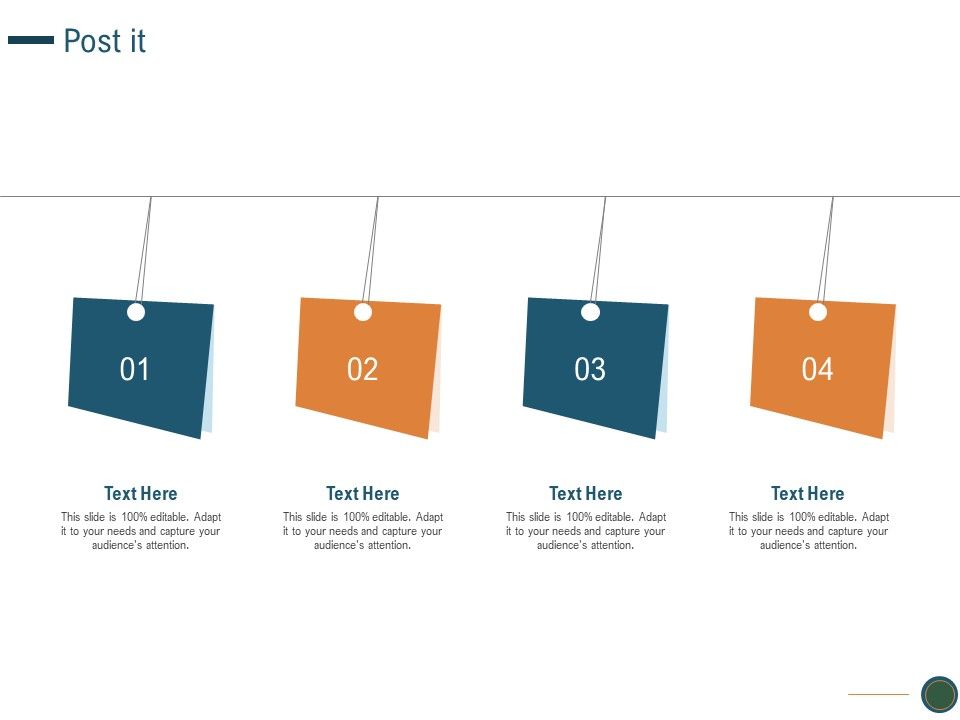 Post it

01

02

03

04

Text Here
This slide is 100% editable. Adapt it to your needs and capture your audience's attention.

Text Here
This slide is 100% editable. Adapt it to your needs and capture your audience's attention.

Text Here
This slide is 100% editable. Adapt it to your needs and capture your audience's attention.

Text Here
This slide is 100% editable. Adapt it to your needs and capture your audience's attention.